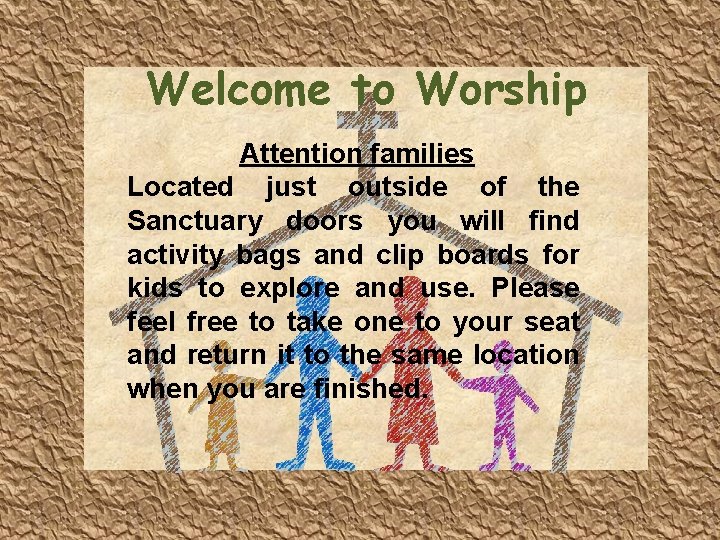 Welcome to Worship

Attention families

Located just outside of the Sanctuary doors you will find activity bags and clip boards for kids to explore and use. Please feel free to take one to your seat and return it to the same location when you are finished.